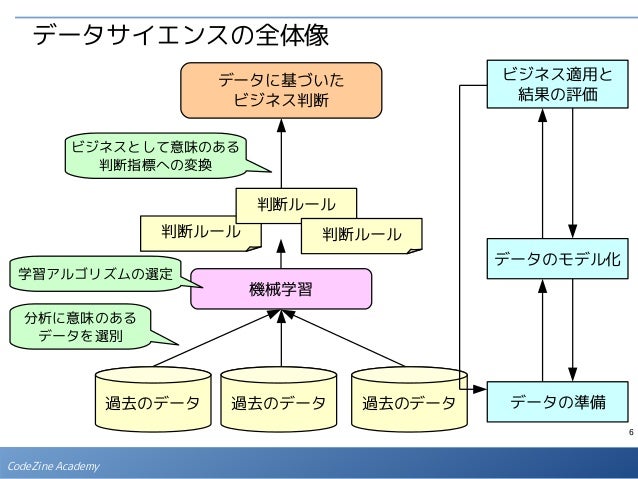 データサイエンスの全体像

データに基づいた
ビジネス判断

ビジネスとして意味のある
判断指標への変換

判断ルール

判断ルール

判断ルール

学習アルゴリズムの選定

機械学習

分析に意味のある
データを選別

過去のデータ

過去のデータ

過去のデータ

ビジネス適用と
結果の評価

データのモデル化

データの準備

6

CodeZine Academy